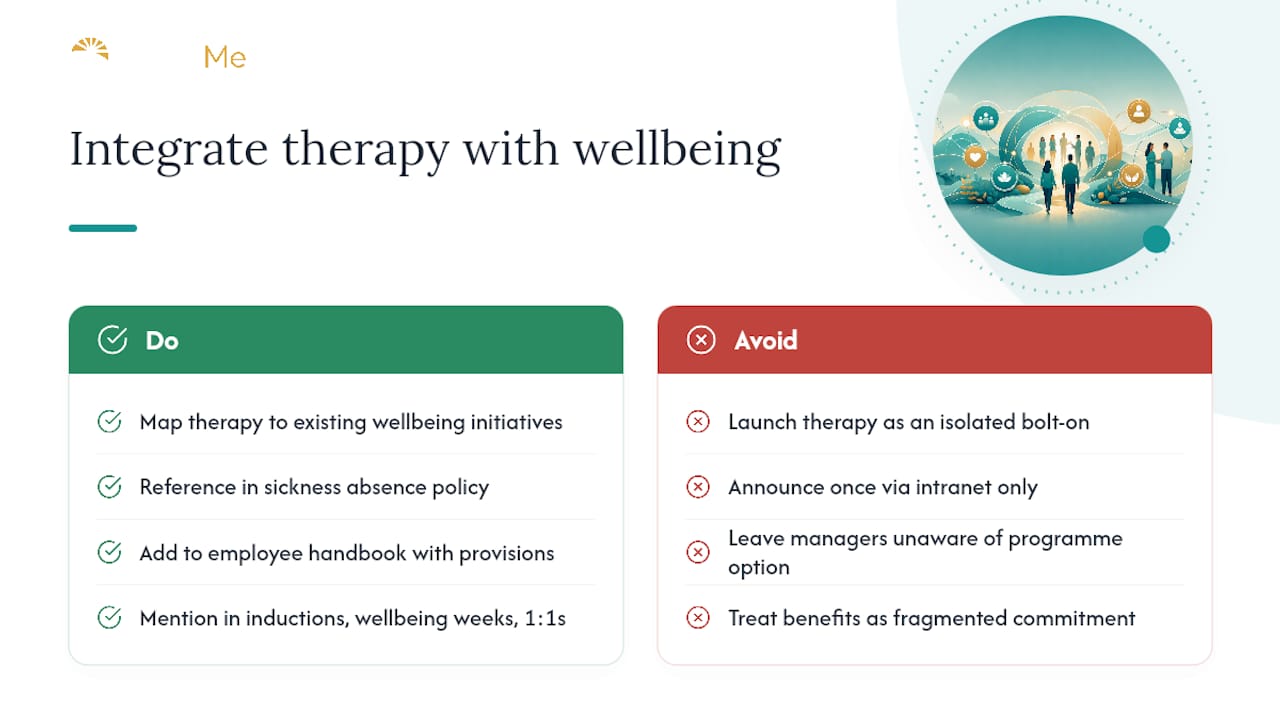 Me

Integrate therapy with wellbeing

Do

Map therapy to existing wellbeing initiatives

Reference in sickness absence policy

Add to employee handbook with provisions

Mention in inductions, wellbeing weeks, 1:1s

Avoid

Launch therapy as an isolated bolt-on

Announce once via intranet only

Leave managers unaware of programme option

Treat benefits as fragmented commitment